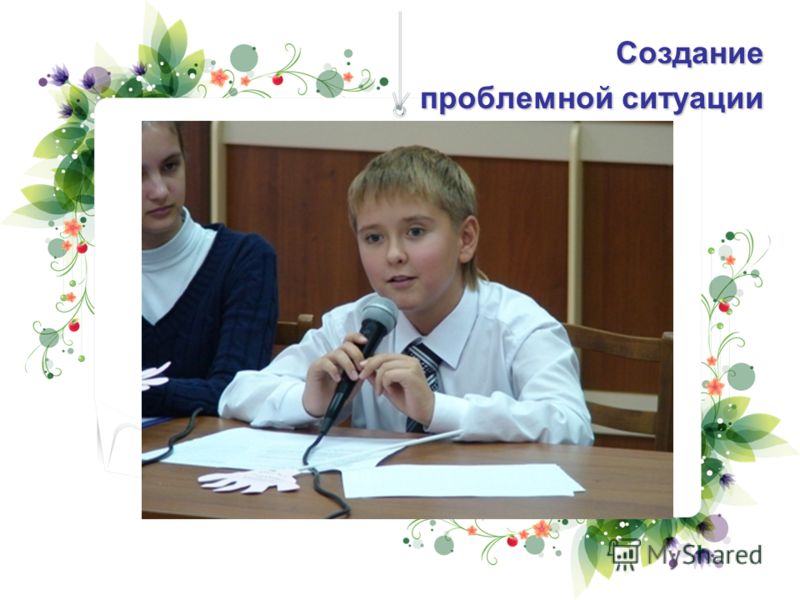 Создание проблемной ситуации

MyShared